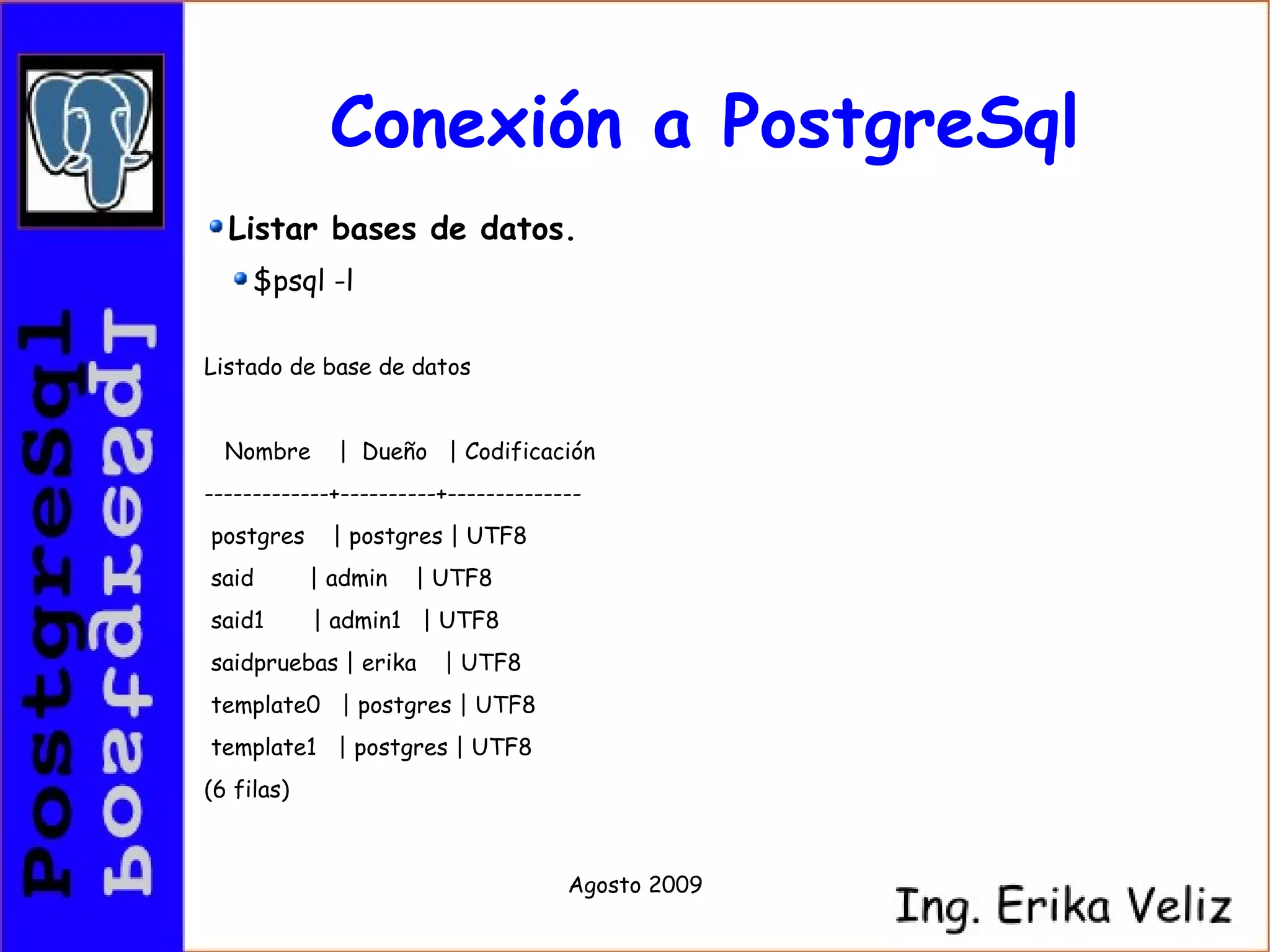 PostgreSql
PostgreSql

Conexión a PostgreSql

Listar bases de datos.

$psql -l

Listado de base de datos

Nombre | Dueño | Codificación
-------------+----------+-------------
postgres | postgres | UTF8
said | admin | UTF8
said1 | admin1 | UTF8
saidpruebas | erika | UTF8
template0 | postgres | UTF8
template1 | postgres | UTF8
(6 filas)

Agosto 2009

Ing. Erika Veliz